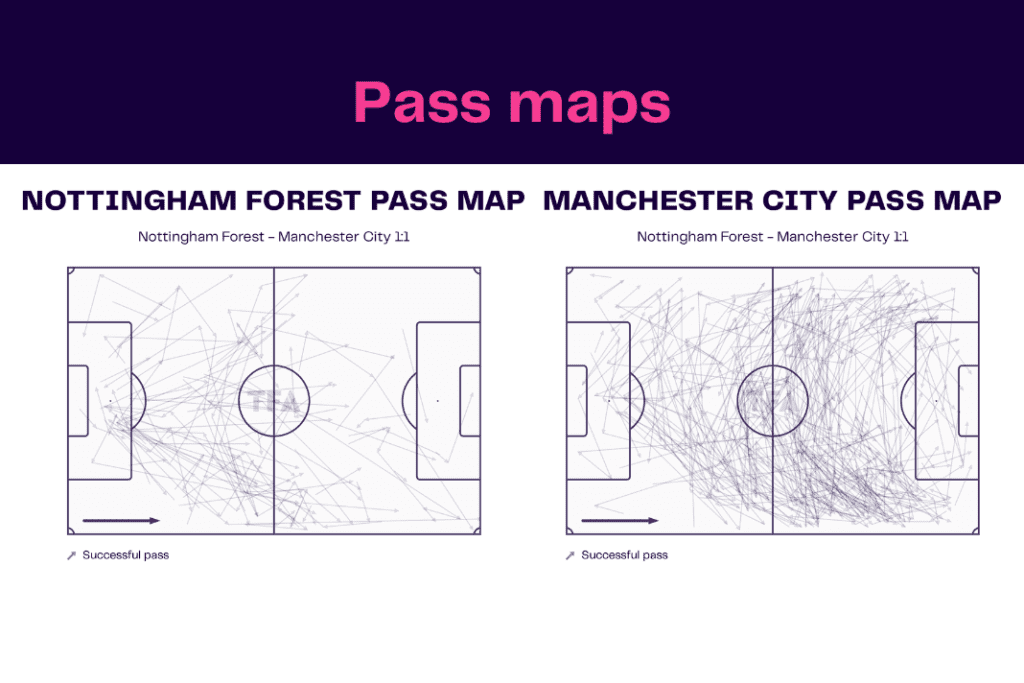 Pass maps

NOTTINGHAM FOREST PASS MAP

Nottingham Forest - Manchester City 1:1

TFA

Successful pass

MANCHESTER CITY PASS MAP

Nottingham Forest - Manchester City 1:1

TFA

Successful pass